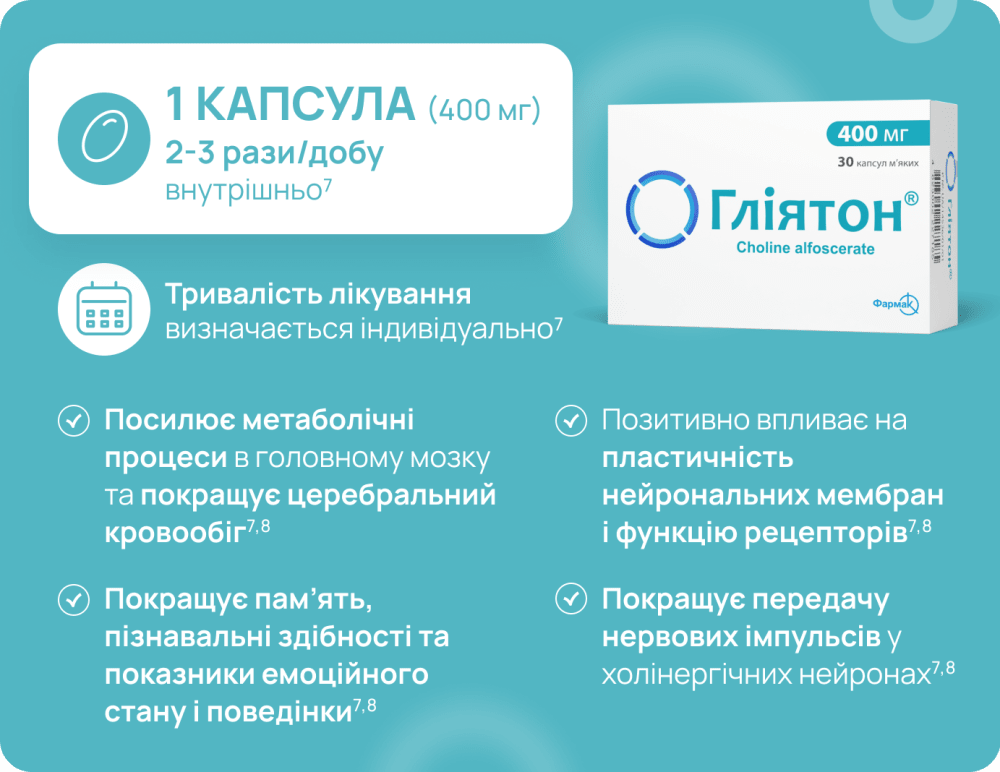 1 КАПСУЛА (400 мг)
2-3 рази/добу
внутрішньо$^{7}$

400 мг
30 капсул м'яких
Гліятон®
Choline alfoscerate
Фармак

Тривалість лікування визначається індивідуально$^{7}$

Посилює метаболічні процеси в головному мозку та покращує церебральний кровообіг$^{7,8}$

Покращує пам'ять, пізнавальні здібності та показники емоційного стану і поведінки$^{7,8}$

Позитивно впливає на пластичність нейрональних мембран і функцію рецепторів$^{7,8}$

Покращує передачу нервових імпульсів у холінергічних нейронах$^{7,8}$